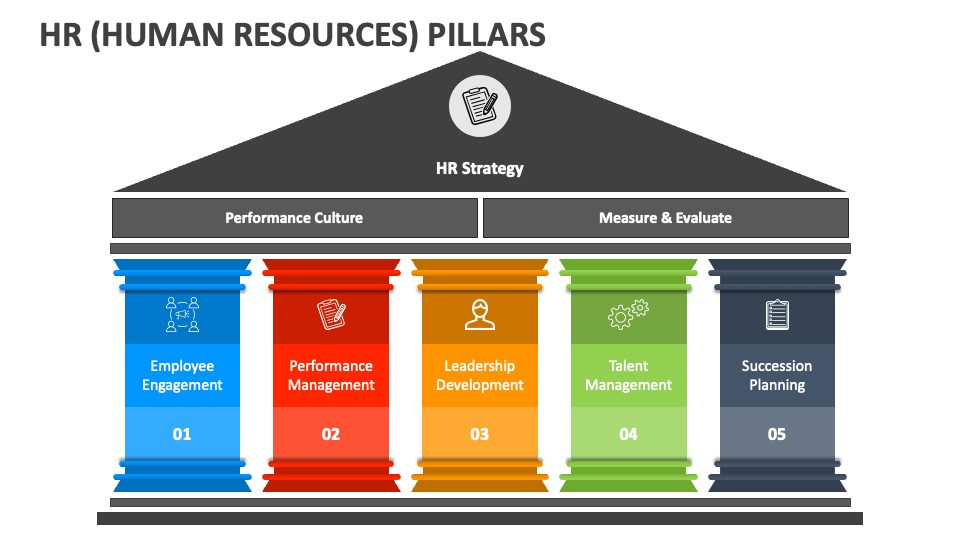 HR (HUMAN RESOURCES) PILLARS

HR Strategy

Performance Culture

Measure & Evaluate

Employee Engagement

01

Performance Management

02

Leadership Development

03

Talent Management

04

Succession Planning

05